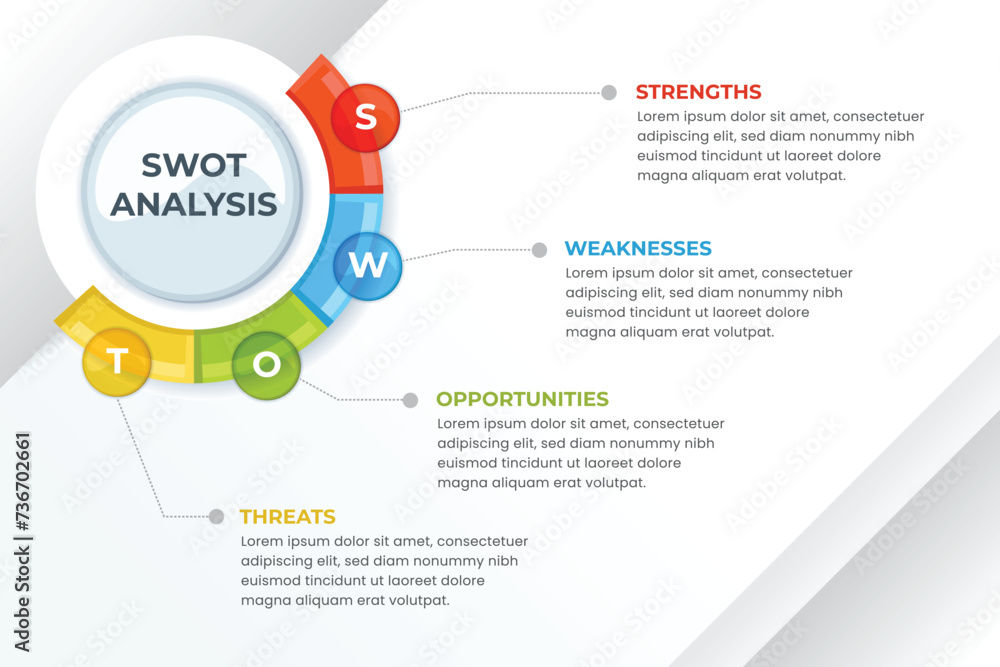 SWOT ANALYSIS

S

W

O

T

STRENGTHS
Lorem ipsum dolor sit amet, consectetuer adipiscing elit, sed diam nonummy nibh euismod tincidunt ut laoreet dolore magna aliquam erat volutpat.

WEAKNESSES
Lorem ipsum dolor sit amet, consectetuer adipiscing elit, sed diam nonummy nibh euismod tincidunt ut laoreet dolore magna aliquam erat volutpat.

OPPORTUNITIES
Lorem ipsum dolor sit amet, consectetuer adipiscing elit, sed diam nonummy nibh euismod tincidunt ut laoreet dolore magna aliquam erat volutpat.

THREATS
Lorem ipsum dolor sit amet, consectetuer adipiscing elit, sed diam nonummy nibh euismod tincidunt ut laoreet dolore magna aliquam erat volutpat.

Adobe Stock | #736702661